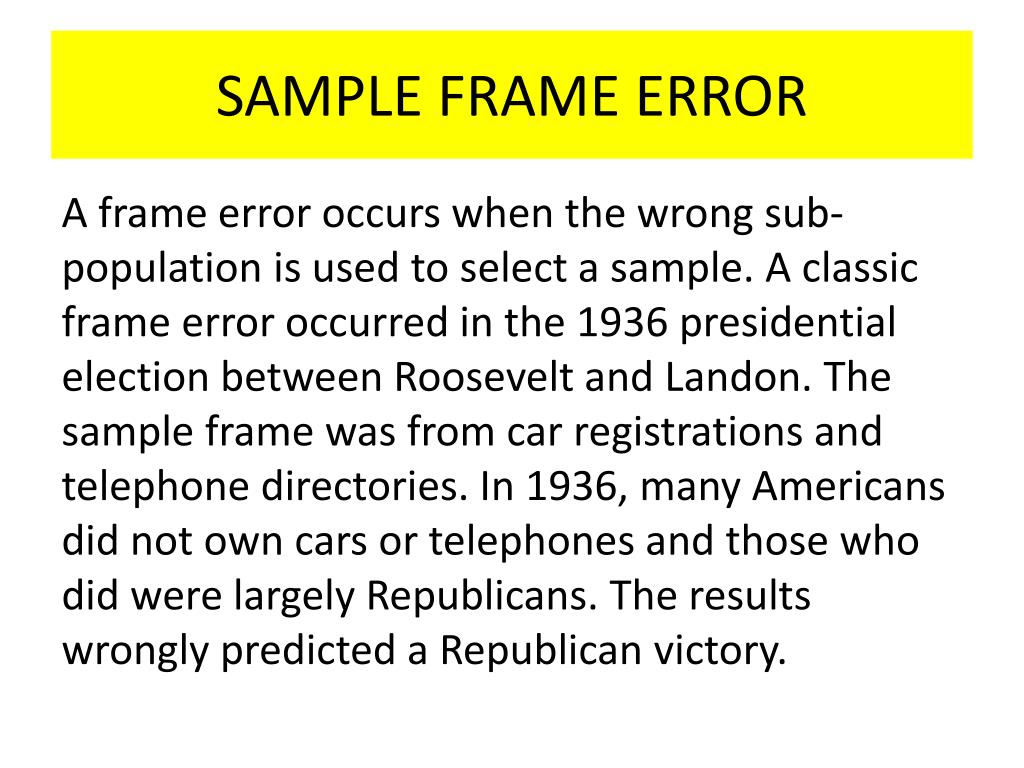 SAMPLE FRAME ERROR

A frame error occurs when the wrong sub-population is used to select a sample. A classic frame error occurred in the 1936 presidential election between Roosevelt and Landon. The sample frame was from car registrations and telephone directories. In 1936, many Americans did not own cars or telephones and those who did were largely Republicans. The results wrongly predicted a Republican victory.